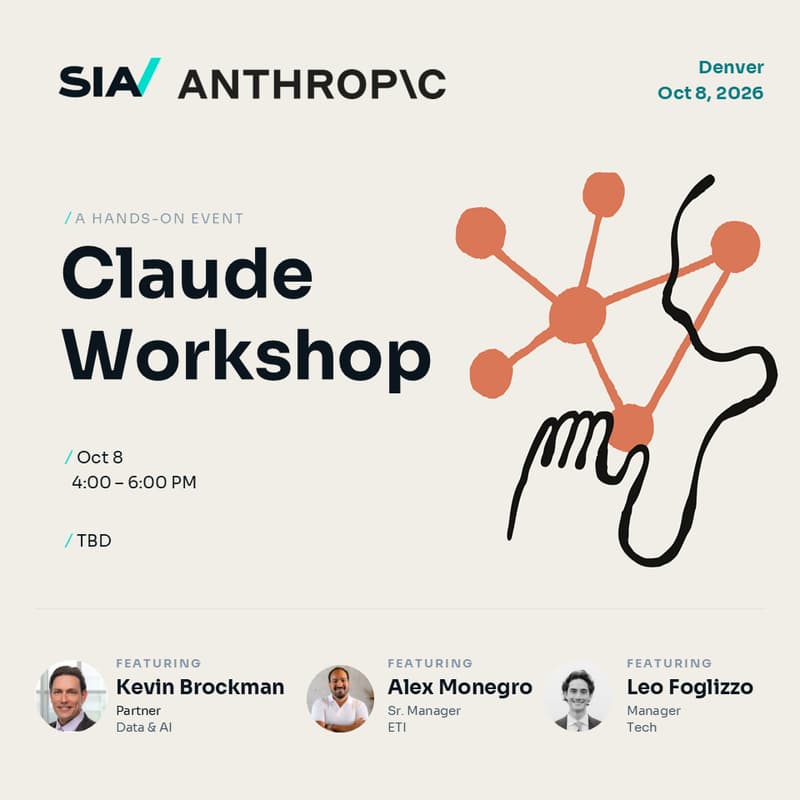 SIA/ ANTHROP\C

Denver
Oct 8, 2026

/ A HANDS-ON EVENT

Claude Workshop

/ Oct 8
4:00 – 6:00 PM

/ TBD

FEATURING
Kevin Brockman
Partner
Data & AI

FEATURING
Alex Monegro
Sr. Manager
ETI

FEATURING
Leo Foglizzo
Manager
Tech